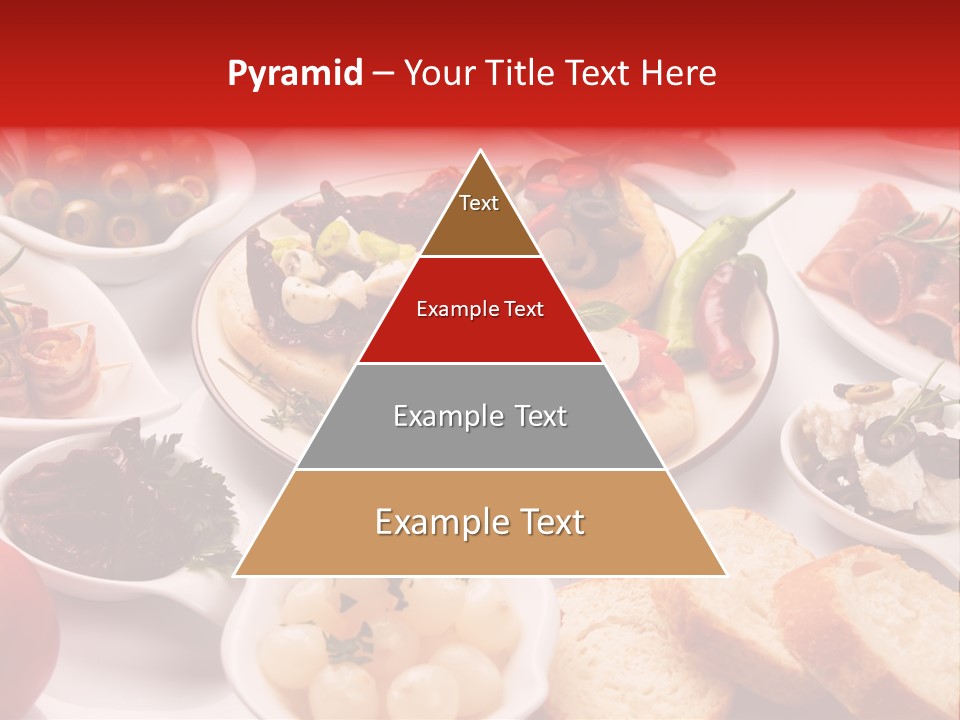 Pyramid – Your Title Text Here

Text

Example Text

Example Text

Example Text